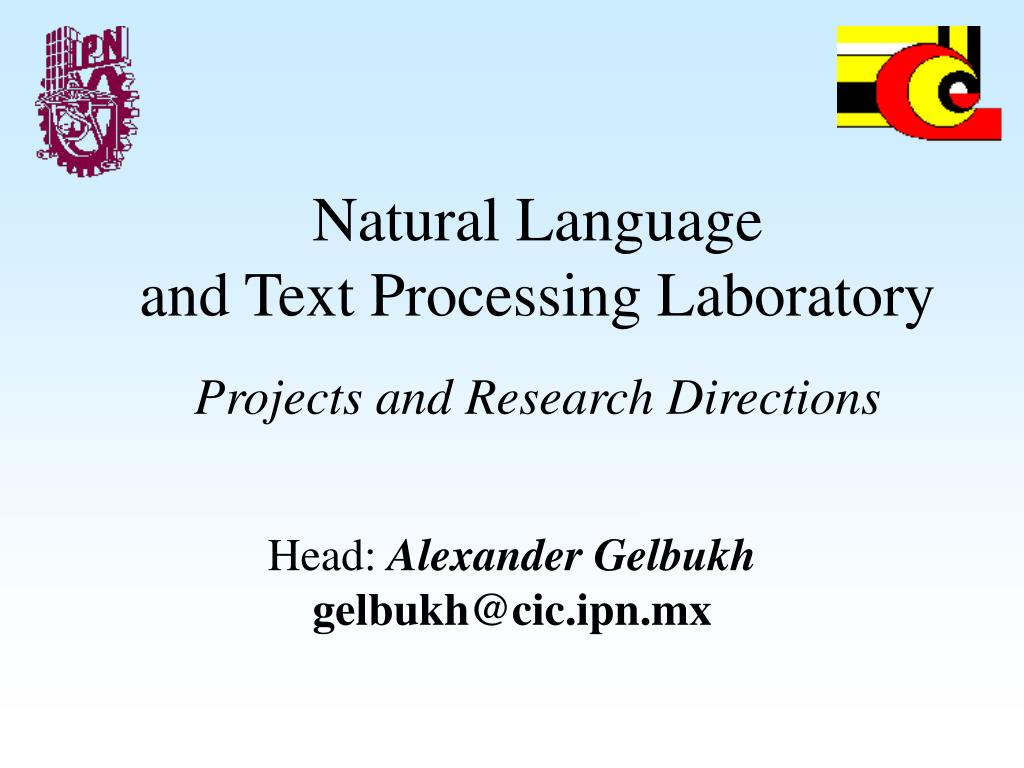 IPN

Natural Language
and Text Processing Laboratory

Projects and Research Directions

Head: Alexander Gelbukh
gelbukh@cic.ipn.mx